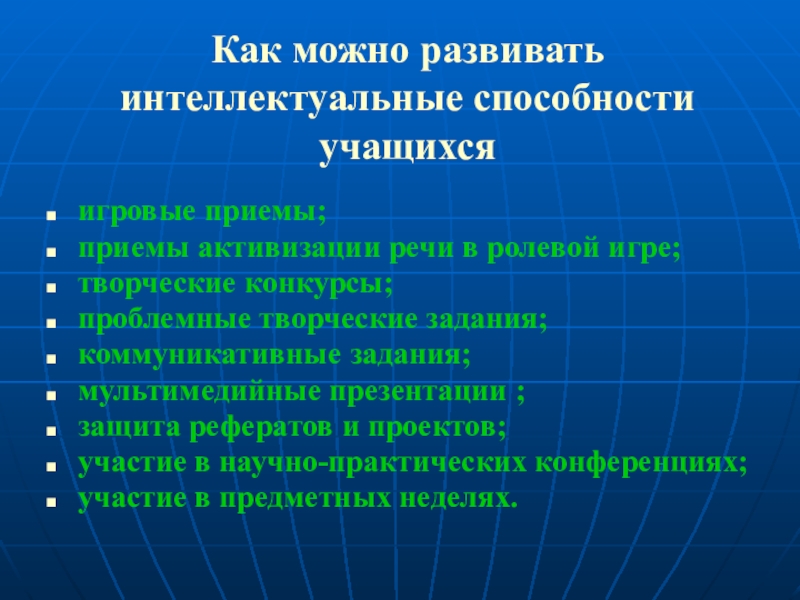 Как можно развивать интеллектуальные способности учащихся

- игровые приемы;
- приемы активизации речи в ролевой игре;
- творческие конкурсы;
- проблемные творческие задания;
- коммуникативные задания;
- мультимедийные презентации ;
- защита рефератов и проектов;
- участие в научно-практических конференциях;
- участие в предметных неделях.